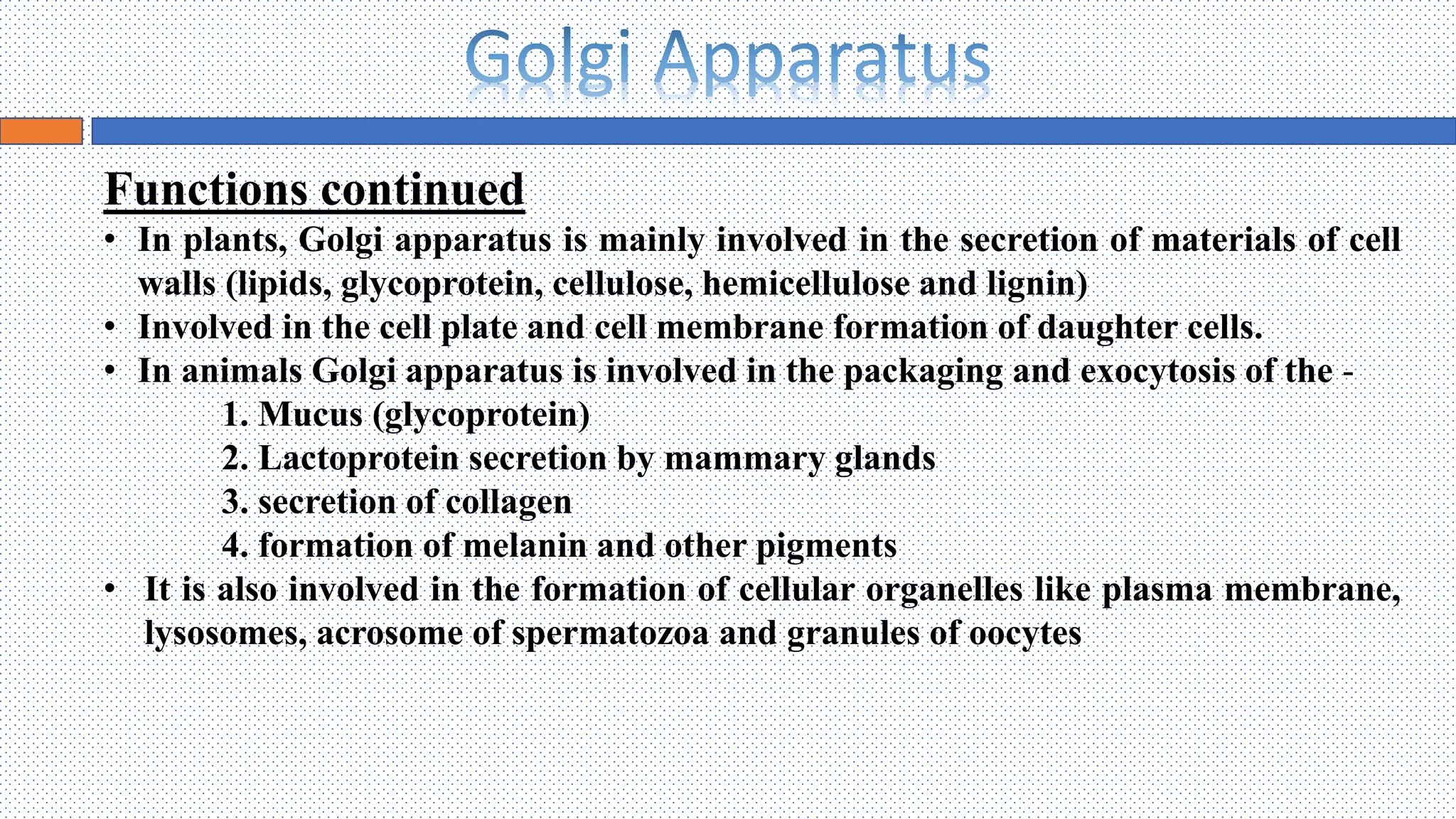 Golgi Apparatus

Functions continued

• In plants, Golgi apparatus is mainly involved in the secretion of materials of cell walls (lipids, glycoprotein, cellulose, hemicellulose and lignin)
• Involved in the cell plate and cell membrane formation of daughter cells.
• In animals Golgi apparatus is involved in the packaging and exocytosis of the -
1. Mucus (glycoprotein)
2. Lactoprotein secretion by mammary glands
3. secretion of collagen
4. formation of melanin and other pigments
• It is also involved in the formation of cellular organelles like plasma membrane, lysosomes, acrosome of spermatozoa and granules of oocytes